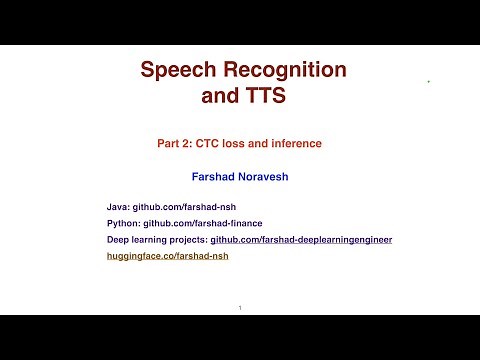 Speech Recognition and TTS

Part 2: CTC loss and inference

Farshad Noravesh

Java: github.com/farshad-nsh
Python: github.com/farshad-finance
Deep learning projects: github.com/farshad-deeplearningengineer
huggingface.co/farshad-nsh

1